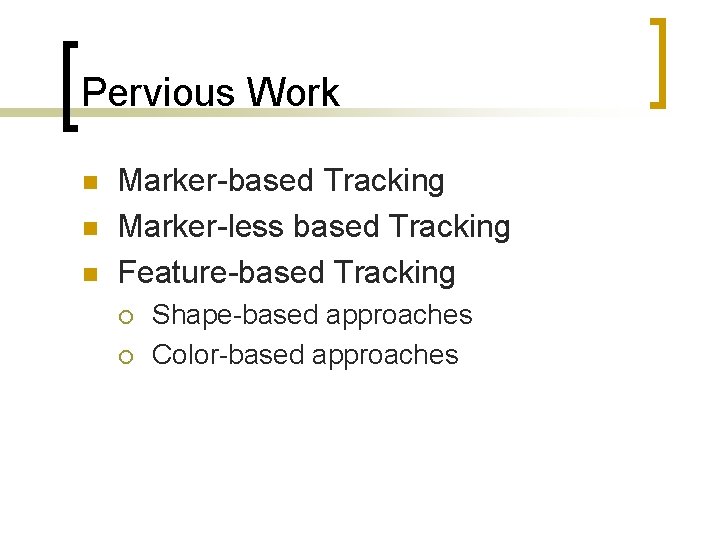 Pervious Work

- Marker-based Tracking
- Marker-less based Tracking
- Feature-based Tracking
  - Shape-based approaches
  - Color-based approaches